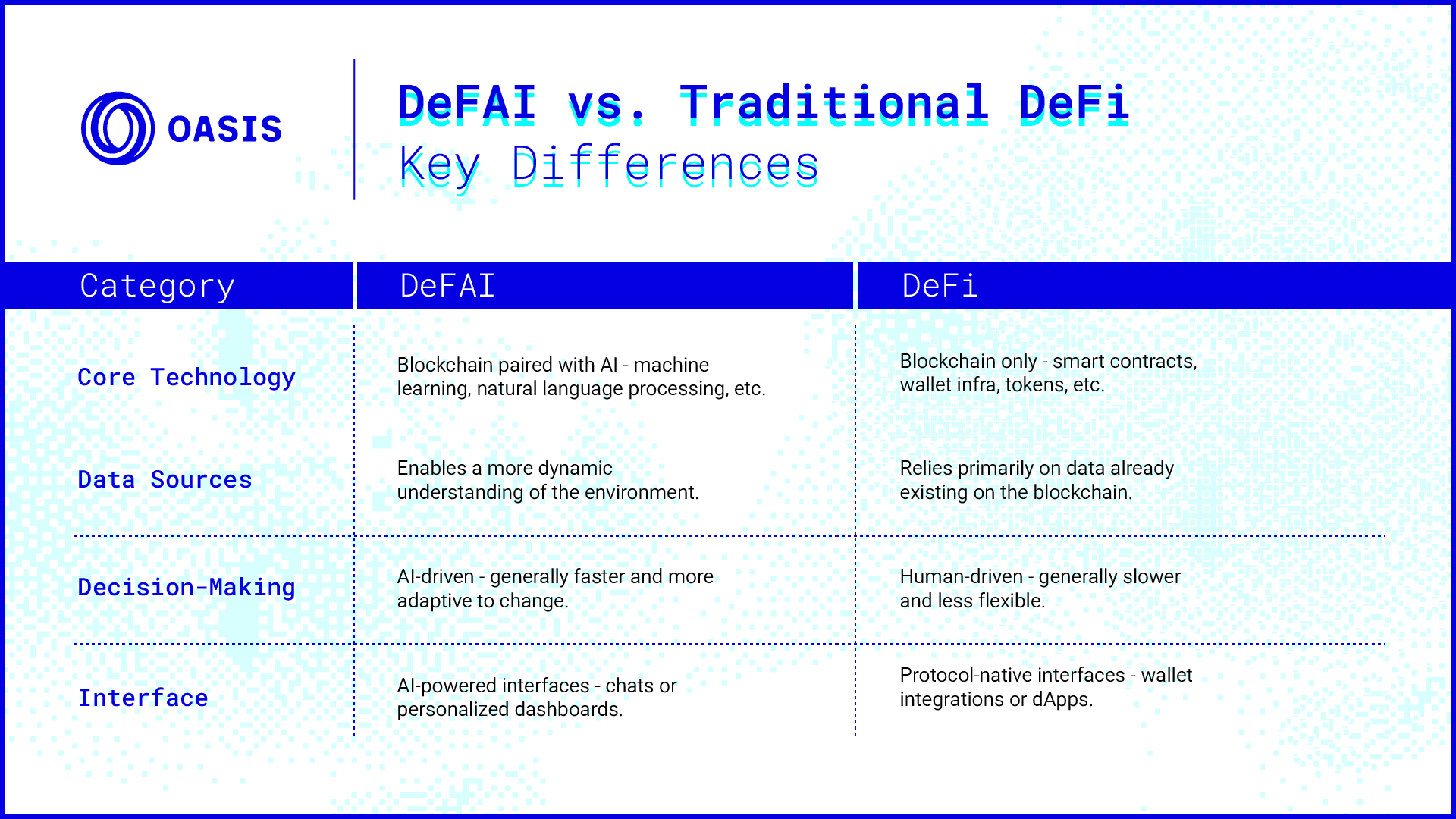 OASIS

DeFAI vs. Traditional DeFi
Key Differences

| Category | DeFAI | DeFi |
|---|---|---|
| Core Technology | Blockchain paired with AI - machine learning, natural language processing, etc. | Blockchain only - smart contracts, wallet infra, tokens, etc. |
| Data Sources | Enables a more dynamic understanding of the environment. | Relies primarily on data already existing on the blockchain. |
| Decision-Making | AI-driven - generally faster and more adaptive to change. | Human-driven - generally slower and less flexible. |
| Interface | AI-powered interfaces - chats or personalized dashboards. | Protocol-native interfaces - wallet integrations or dApps. |